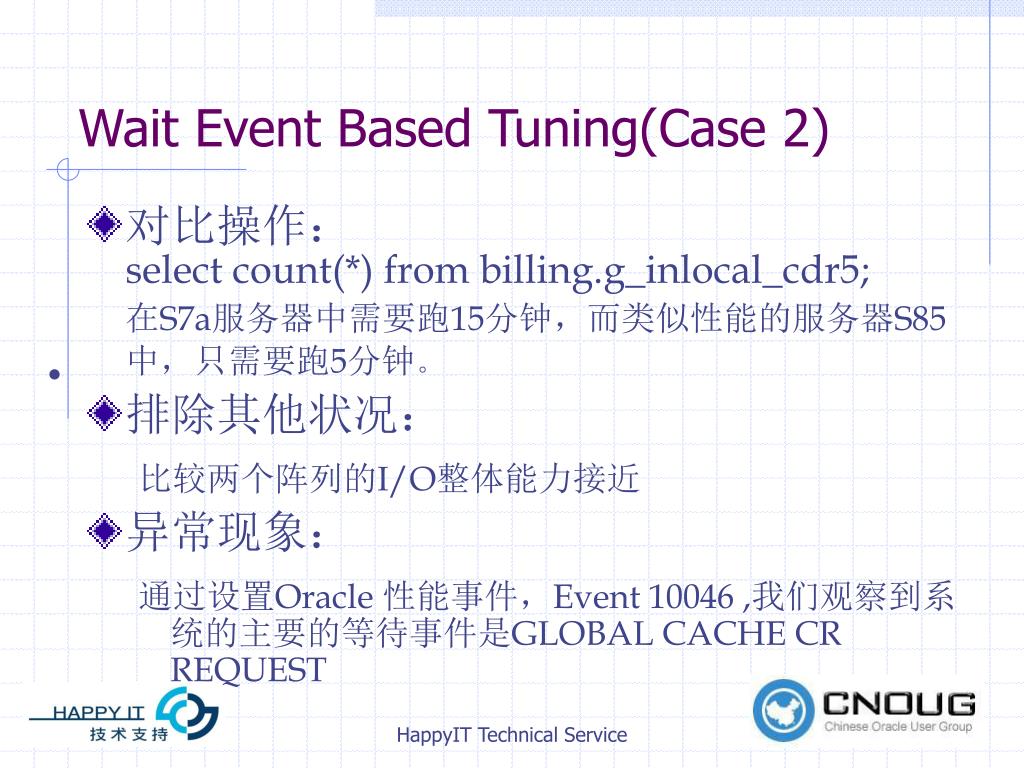 Wait Event Based Tuning(Case 2)

对比操作：
select count(*) from billing.g_inlocal_cdr5;
在S7a服务器中需要跑15分钟，而类似性能的服务器S85中，只需要跑5分钟。

排除其他状况：
比较两个阵列的I/O整体能力接近

异常现象：
通过设置Oracle 性能事件，Event 10046 ,我们观察到系统的主要的等待事件是GLOBAL CACHE CR REQUEST

HAPPY IT
技术支持

HappyIT Technical Service

CNOUG
Chinese Oracle User Group